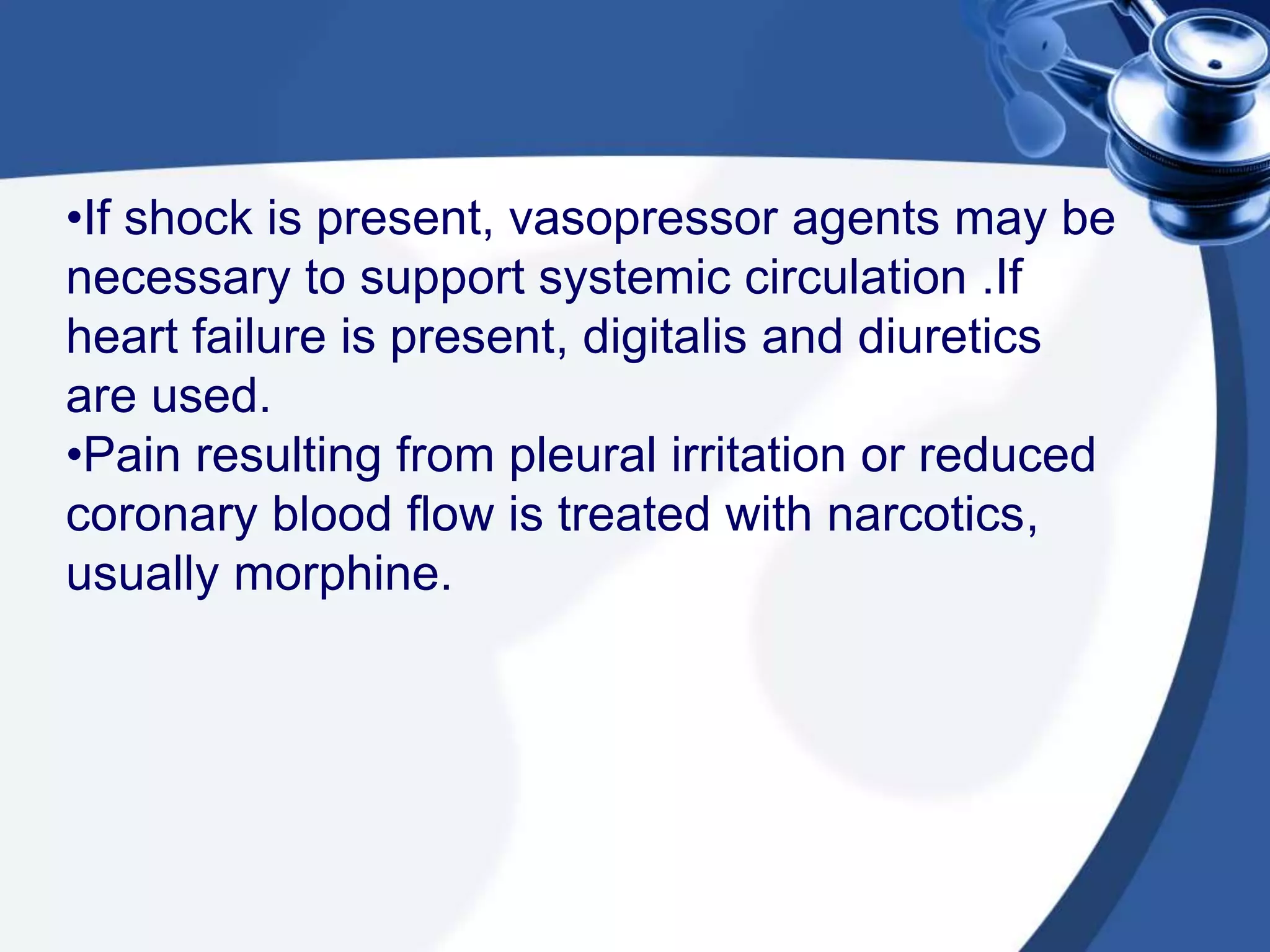 •If shock is present, vasopressor agents may be necessary to support systemic circulation .If heart failure is present, digitalis and diuretics are used.

•Pain resulting from pleural irritation or reduced coronary blood flow is treated with narcotics, usually morphine.